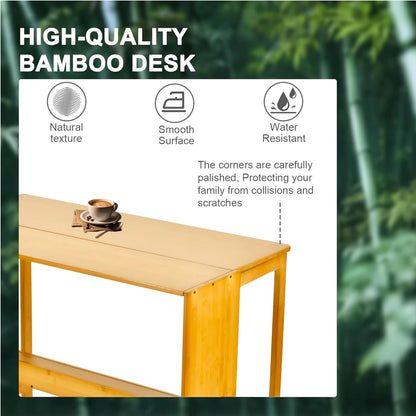 HIGH-QUALITY BAMBOO DESK

Natural texture

Smooth Surface

Water Resistant

The corners are carefully palished, Protecting your family from collisions and scratches